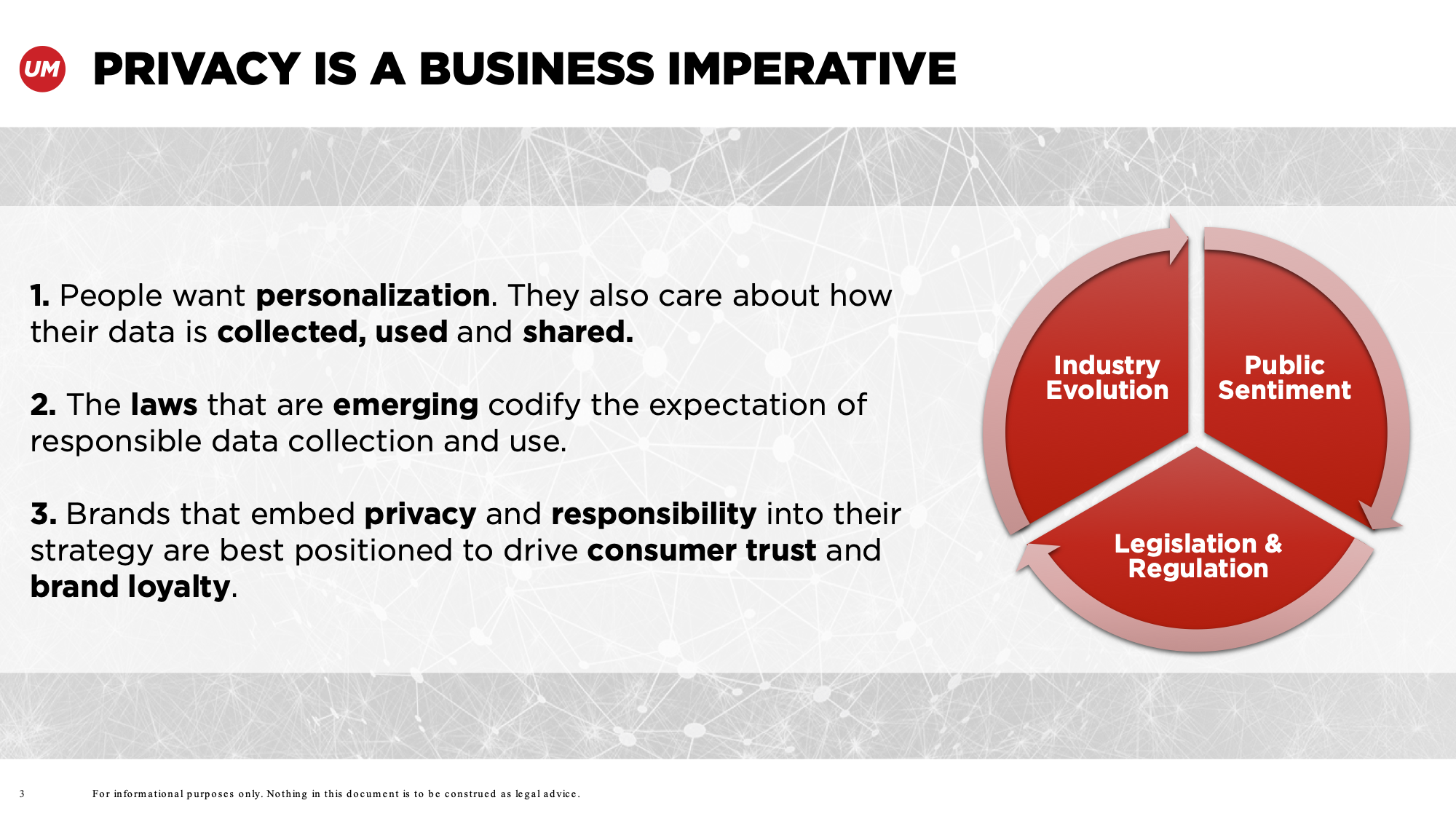 UM

PRIVACY IS A BUSINESS IMPERATIVE

1. People want personalization. They also care about how their data is collected, used and shared.

2. The laws that are emerging codify the expectation of responsible data collection and use.

3. Brands that embed privacy and responsibility into their strategy are best positioned to drive consumer trust and brand loyalty.

Industry Evolution

Public Sentiment

Legislation & Regulation

3

For informational purposes only. Nothing in this document is to be construed as legal advice.